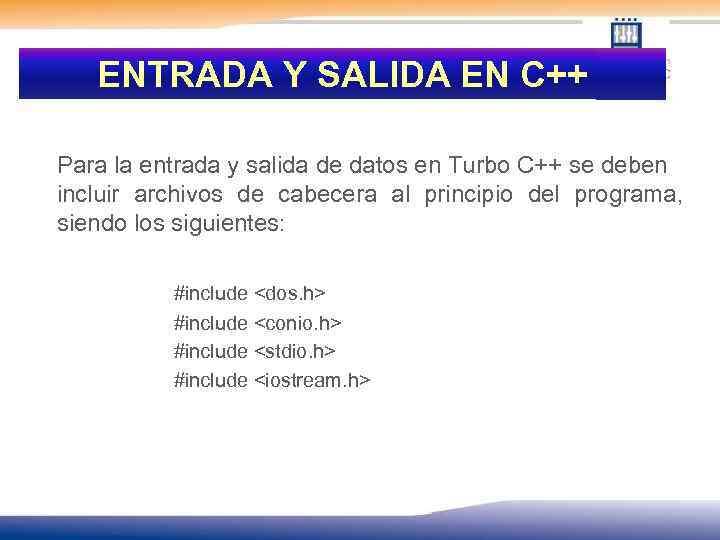 ENTRADA Y SALIDA EN C++

Para la entrada y salida de datos en Turbo C++ se deben incluir archivos de cabecera al principio del programa, siendo los siguientes:

#include <dos.h>
#include <conio.h>
#include <stdio.h>
#include <iostream.h>